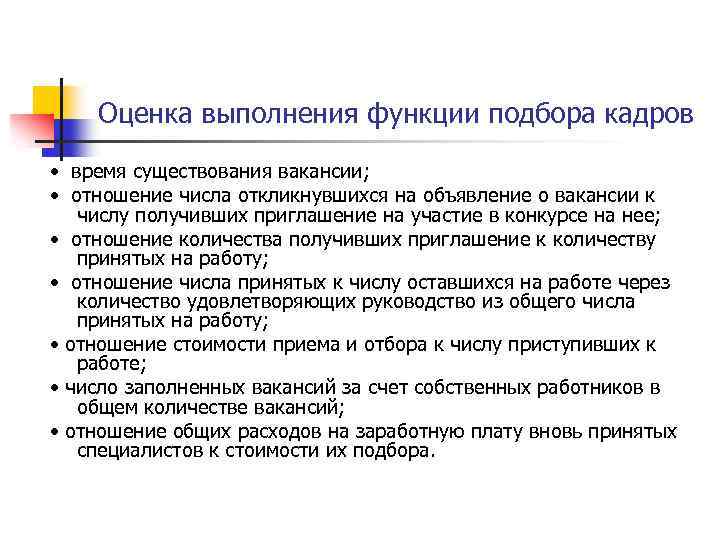 Оценка выполнения функции подбора кадров

• время существования вакансии;
• отношение числа откликнувшихся на объявление о вакансии к числу получивших приглашение на участие в конкурсе на нее;
• отношение количества получивших приглашение к количеству принятых на работу;
• отношение числа принятых к числу оставшихся на работе через количество удовлетворяющих руководство из общего числа принятых на работу;
• отношение стоимости приема и отбора к числу приступивших к работе;
• число заполненных вакансий за счет собственных работников в общем количестве вакансий;
• отношение общих расходов на заработную плату вновь принятых специалистов к стоимости их подбора.